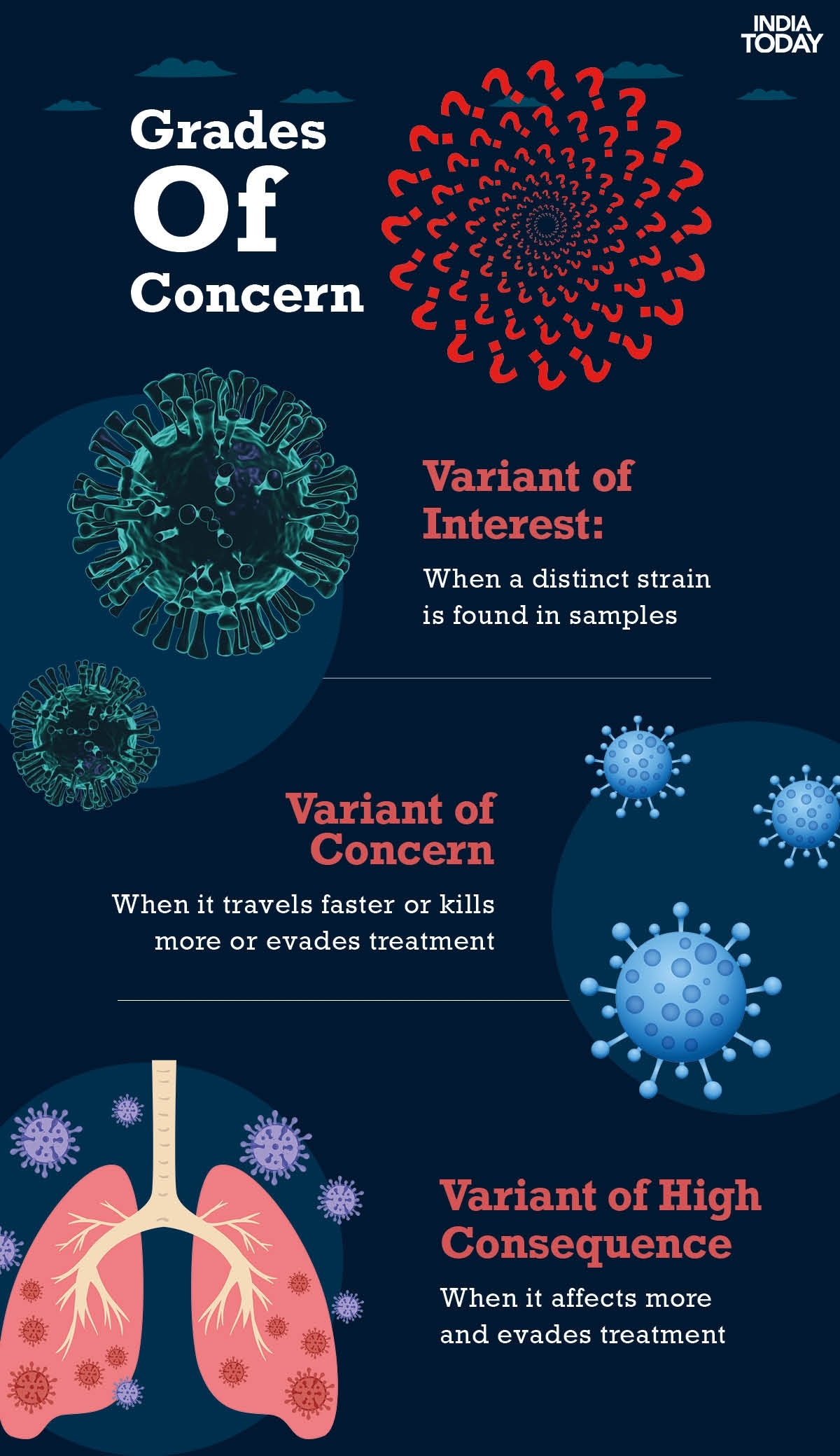 INDIA TODAY

Grades Of Concern

Variant of Interest:

When a distinct strain is found in samples

Variant of Concern

When it travels faster or kills more or evades treatment

Variant of High Consequence

When it affects more and evades treatment